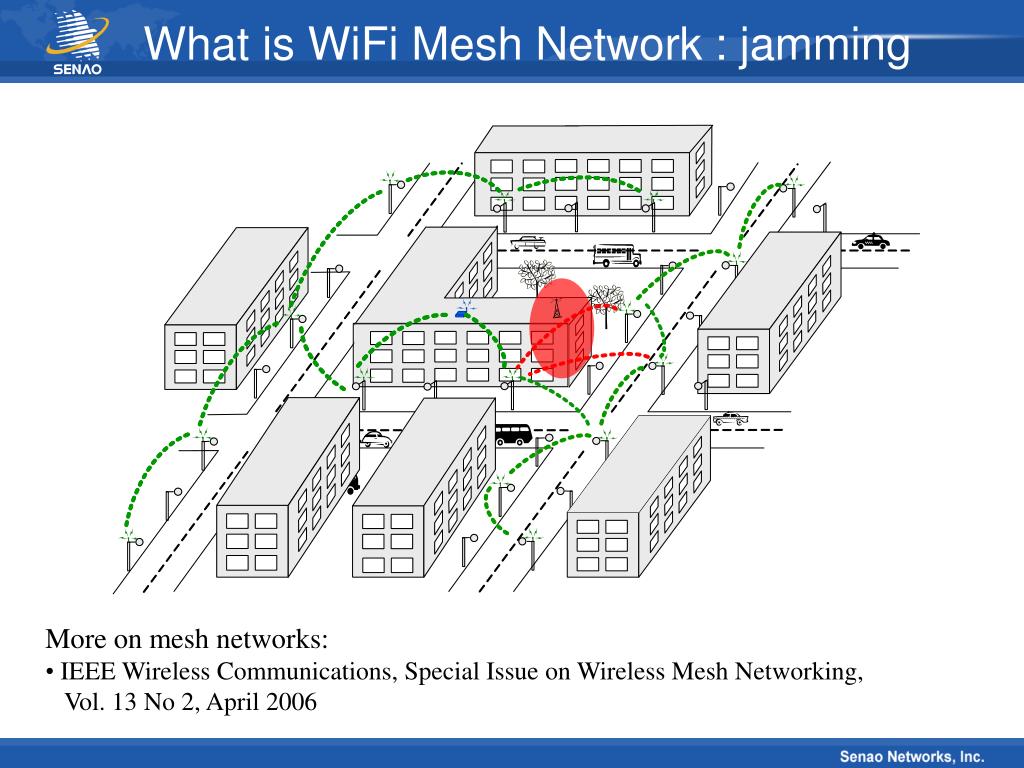 SENAO

What is WiFi Mesh Network : jamming

More on mesh networks:
• IEEE Wireless Communications, Special Issue on Wireless Mesh Networking, Vol. 13 No 2, April 2006

Senao Networks, Inc.